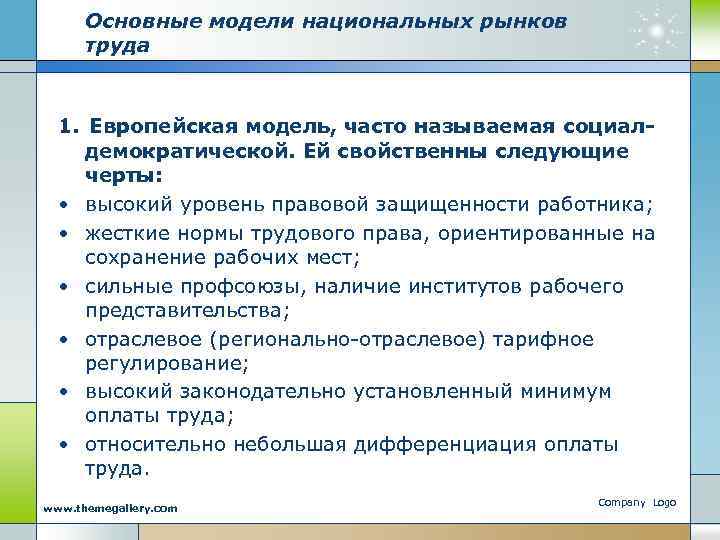 Основные модели национальных рынков труда

1. Европейская модель, часто называемая социал-демократической. Ей свойственны следующие черты:
• высокий уровень правовой защищенности работника;
• жесткие нормы трудового права, ориентированные на сохранение рабочих мест;
• сильные профсоюзы, наличие институтов рабочего представительства;
• отраслевое (регионально-отраслевое) тарифное регулирование;
• высокий законодательно установленный минимум оплаты труда;
• относительно небольшая дифференциация оплаты труда.

www.themegallery.com

Company Logo